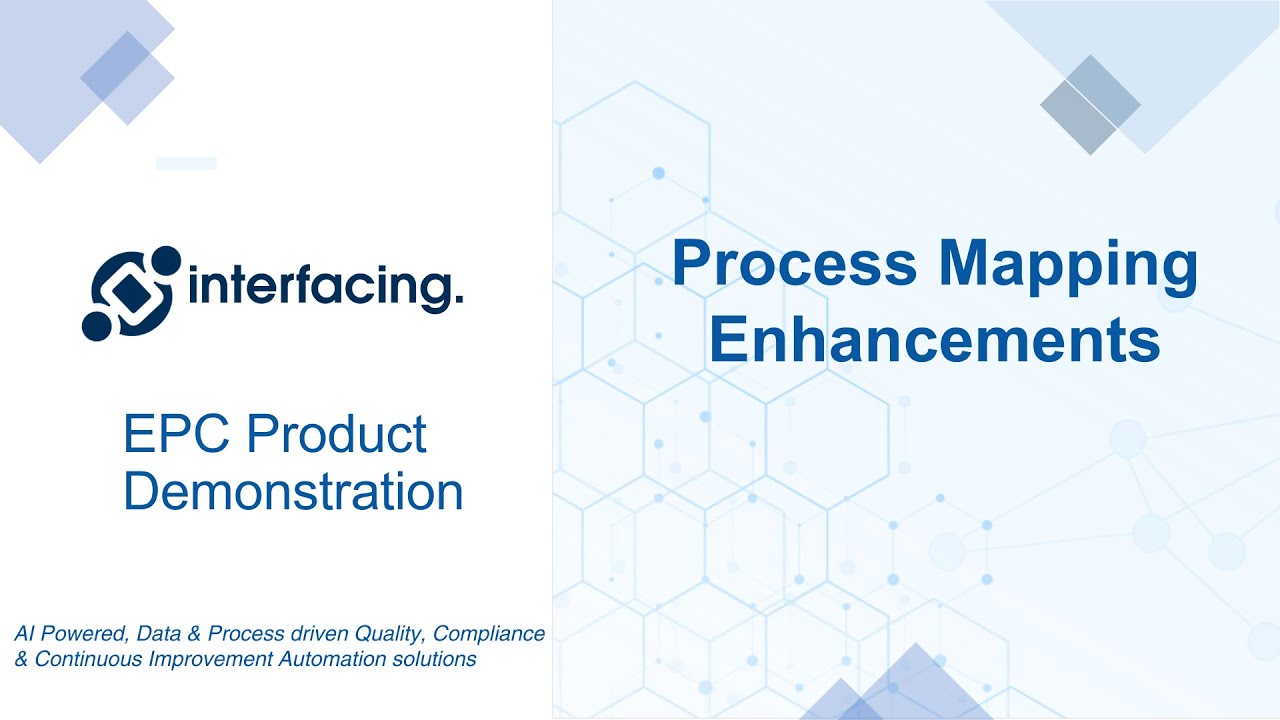 interfacing.

EPC Product Demonstration

AI Powered, Data & Process driven Quality, Compliance & Continuous Improvement Automation solutions

Process Mapping Enhancements